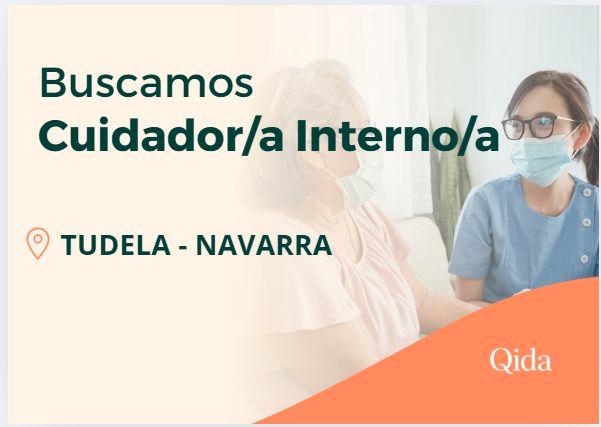 Buscamos
Cuidador/a Interno/a

TUDELA - NAVARRA

Qida